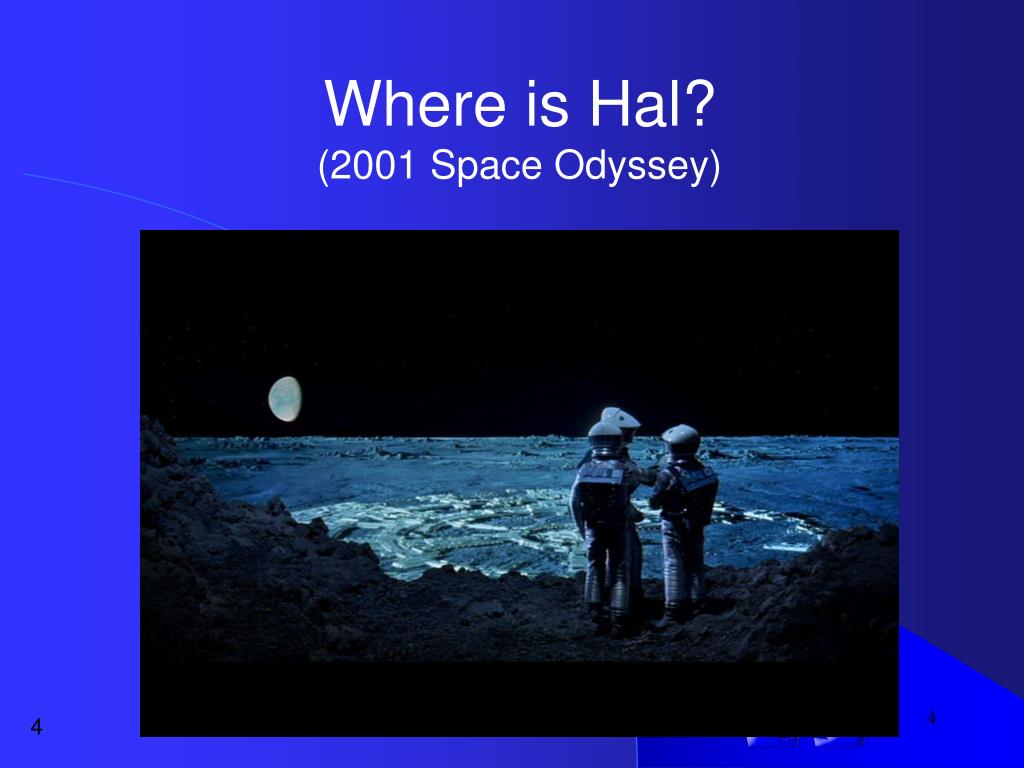 Where is Hal?
(2001 Space Odyssey)

4

4